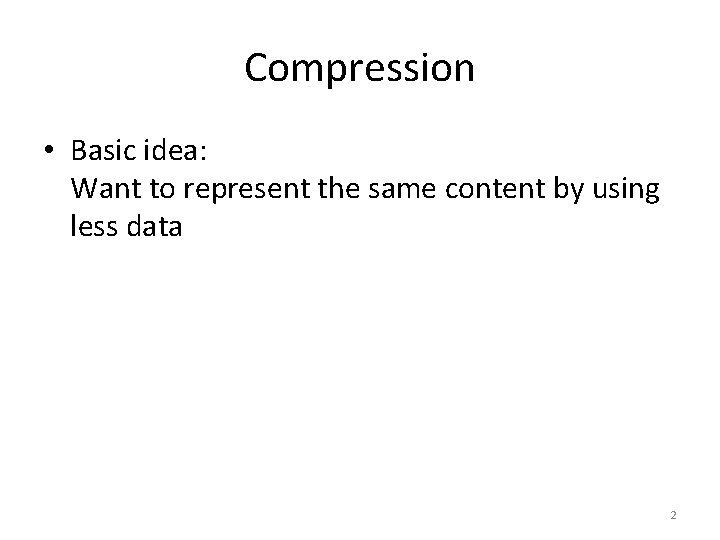 Compression

• Basic idea:
Want to represent the same content by using less data

2